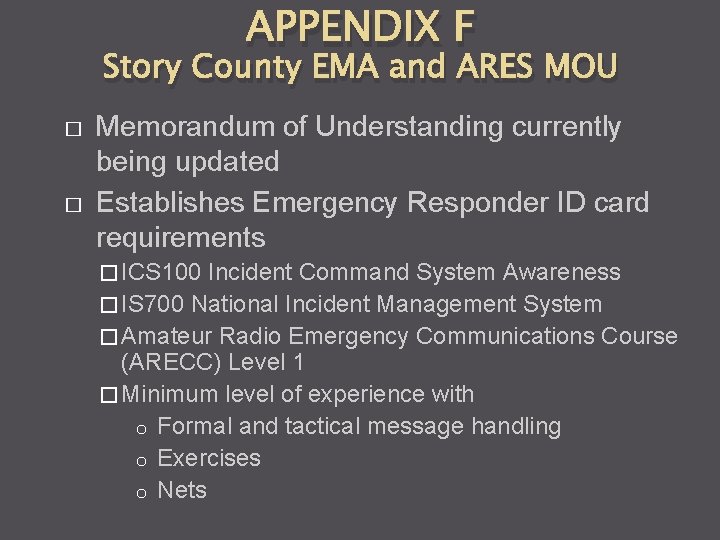 APPENDIX F
Story County EMA and ARES MOU

□ Memorandum of Understanding currently being updated

□ Establishes Emergency Responder ID card requirements

□ ICS100 Incident Command System Awareness

□ IS700 National Incident Management System

□ Amateur Radio Emergency Communications Course (ARECC) Level 1

□ Minimum level of experience with

o Formal and tactical message handling

o Exercises

o Nets